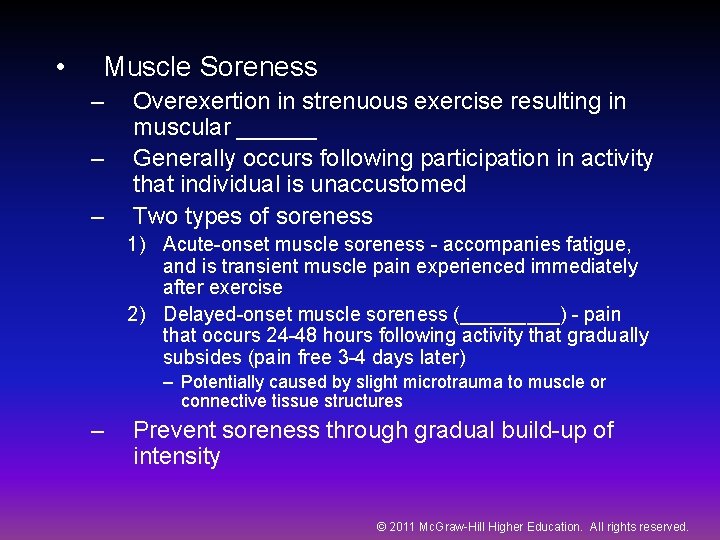 • Muscle Soreness

– Overexertion in strenuous exercise resulting in muscular ______

– Generally occurs following participation in activity that individual is unaccustomed

– Two types of soreness

1) Acute-onset muscle soreness - accompanies fatigue, and is transient muscle pain experienced immediately after exercise

2) Delayed-onset muscle soreness (_________) - pain that occurs 24-48 hours following activity that gradually subsides (pain free 3-4 days later)

– Potentially caused by slight microtrauma to muscle or connective tissue structures

– Prevent soreness through gradual build-up of intensity

© 2011 McGraw-Hill Higher Education. All rights reserved.